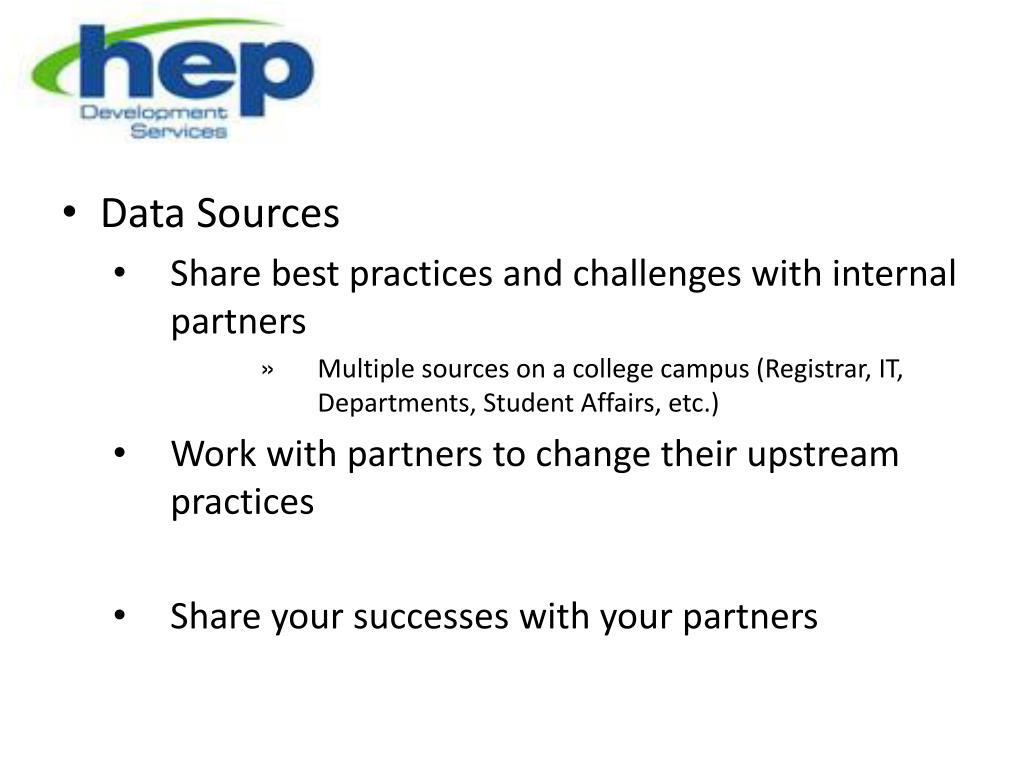 hep
Development Services

• Data Sources
• Share best practices and challenges with internal partners
» Multiple sources on a college campus (Registrar, IT, Departments, Student Affairs, etc.)
• Work with partners to change their upstream practices

• Share your successes with your partners